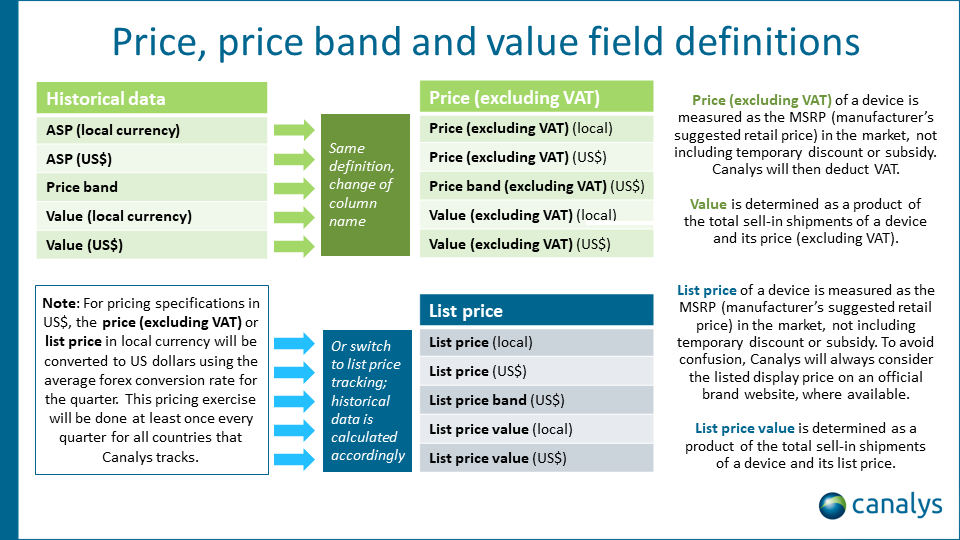 Price, price band and value field definitions

Historical data

ASP (local currency)

ASP (US$)

Price band

Value (local currency)

Value (US$)

Same definition, change of column name

Price (excluding VAT)

Price (excluding VAT) (local)

Price (excluding VAT) (US$)

Price band (excluding VAT) (US$)

Value (excluding VAT) (local)

Value (excluding VAT) (US$)

Price (excluding VAT) of a device is measured as the MSRP (manufacturer's suggested retail price) in the market, not including temporary discount or subsidy. Canalys will then deduct VAT.

Value is determined as a product of the total sell-in shipments of a device and its price (excluding VAT).

Note: For pricing specifications in US$, the price (excluding VAT) or list price in local currency will be converted to US dollars using the average forex conversion rate for the quarter. This pricing exercise will be done at least once every quarter for all countries that Canalys tracks.

Or switch to list price tracking; historical data is calculated accordingly

List price

List price (local)

List price (US$)

List price band (US$)

List price value (local)

List price value (US$)

List price of a device is measured as the MSRP (manufacturer's suggested retail price) in the market, not including temporary discount or subsidy. To avoid confusion, Canalys will always consider the listed display price on an official brand website, where available.

List price value is determined as a product of the total sell-in shipments of a device and its list price.

canalys